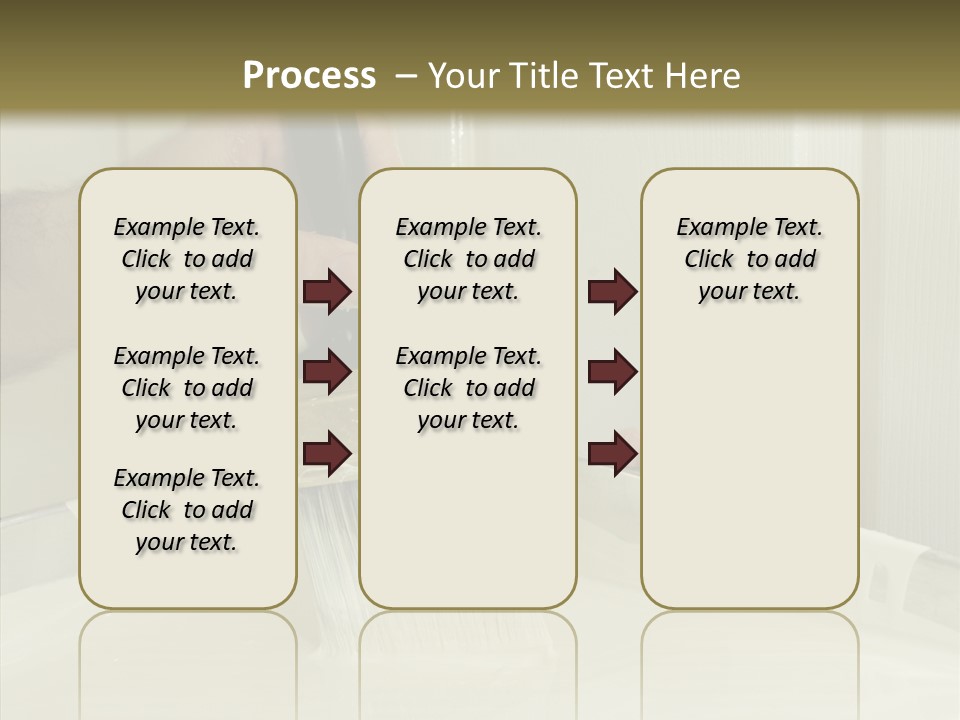 Process – Your Title Text Here

Example Text. Click to add your text.

Example Text. Click to add your text.

Example Text. Click to add your text.

Example Text. Click to add your text.

Example Text. Click to add your text.

Example Text. Click to add your text.